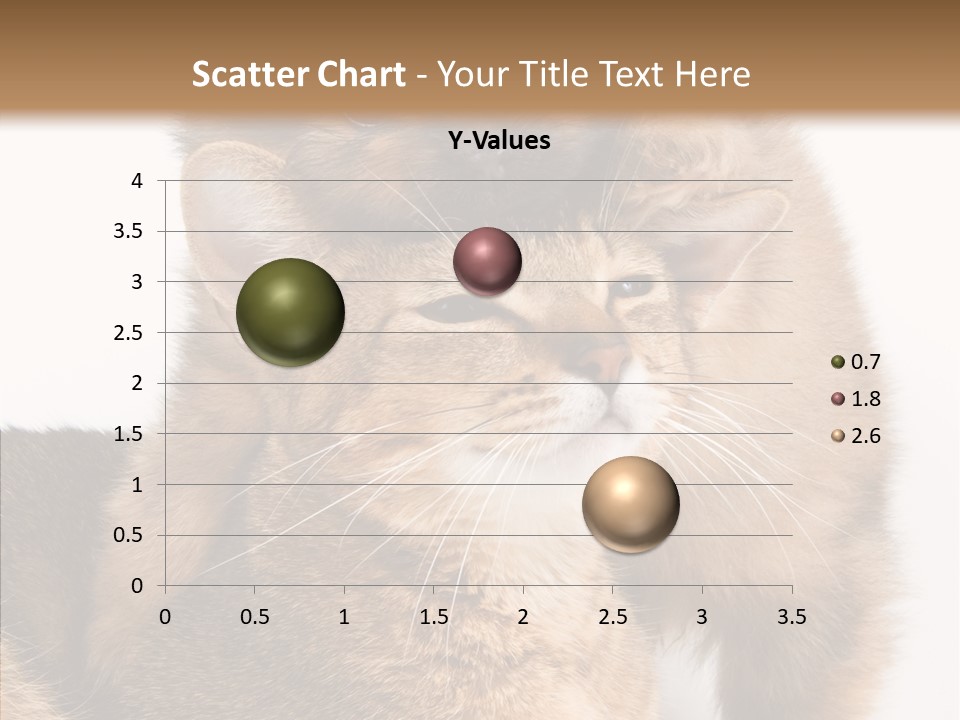 Scatter Chart - Your Title Text Here

Y-Values

4
3.5
3
2.5
2
1.5
1
0.5
0

0
0.5
1
1.5
2
2.5
3
3.5

0.7
1.8
2.6